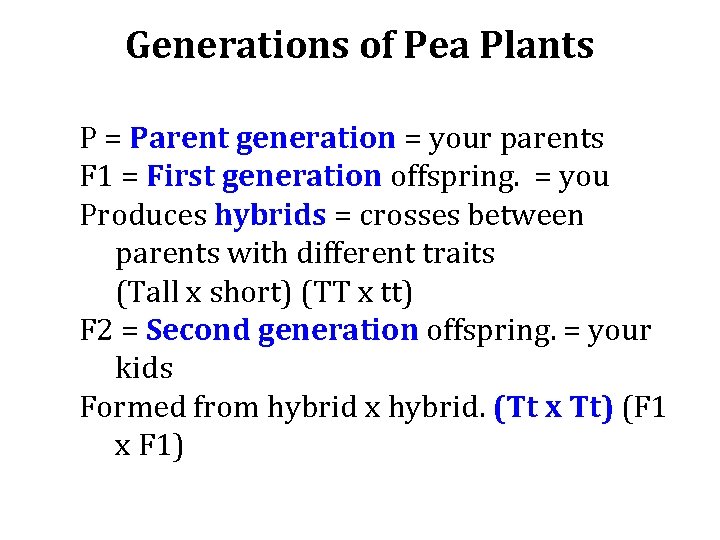 Generations of Pea Plants

P = Parent generation = your parents
F1 = First generation offspring. = you
Produces hybrids = crosses between parents with different traits (Tall x short) (TT x tt)
F2 = Second generation offspring. = your kids
Formed from hybrid x hybrid. (Tt x Tt) (F1 x F1)